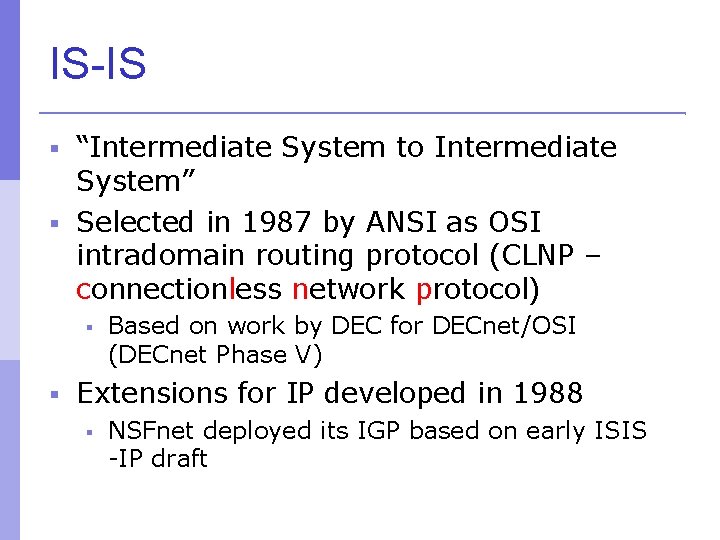 IS-IS

▪ "Intermediate System to Intermediate System"
▪ Selected in 1987 by ANSI as OSI intradomain routing protocol (CLNP – connectionless network protocol)
  ▪ Based on work by DEC for DECnet/OSI (DECnet Phase V)
▪ Extensions for IP developed in 1988
  ▪ NSFnet deployed its IGP based on early ISIS -IP draft